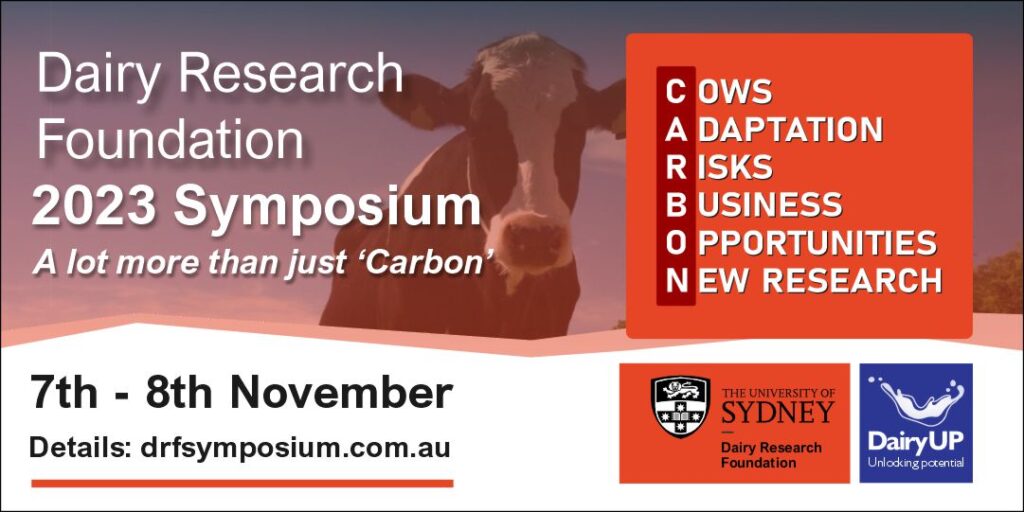 Dairy Research Foundation
2023 Symposium
A lot more than just ‘Carbon’

COWS
ADAPTATION
RISKS
BUSINESS
OPPORTUNITIES
NEW RESEARCH

7th - 8th November
Details: drfsymposium.com.au

THE UNIVERSITY OF SYDNEY
Dairy Research Foundation

DairyUP
Unlocking potential